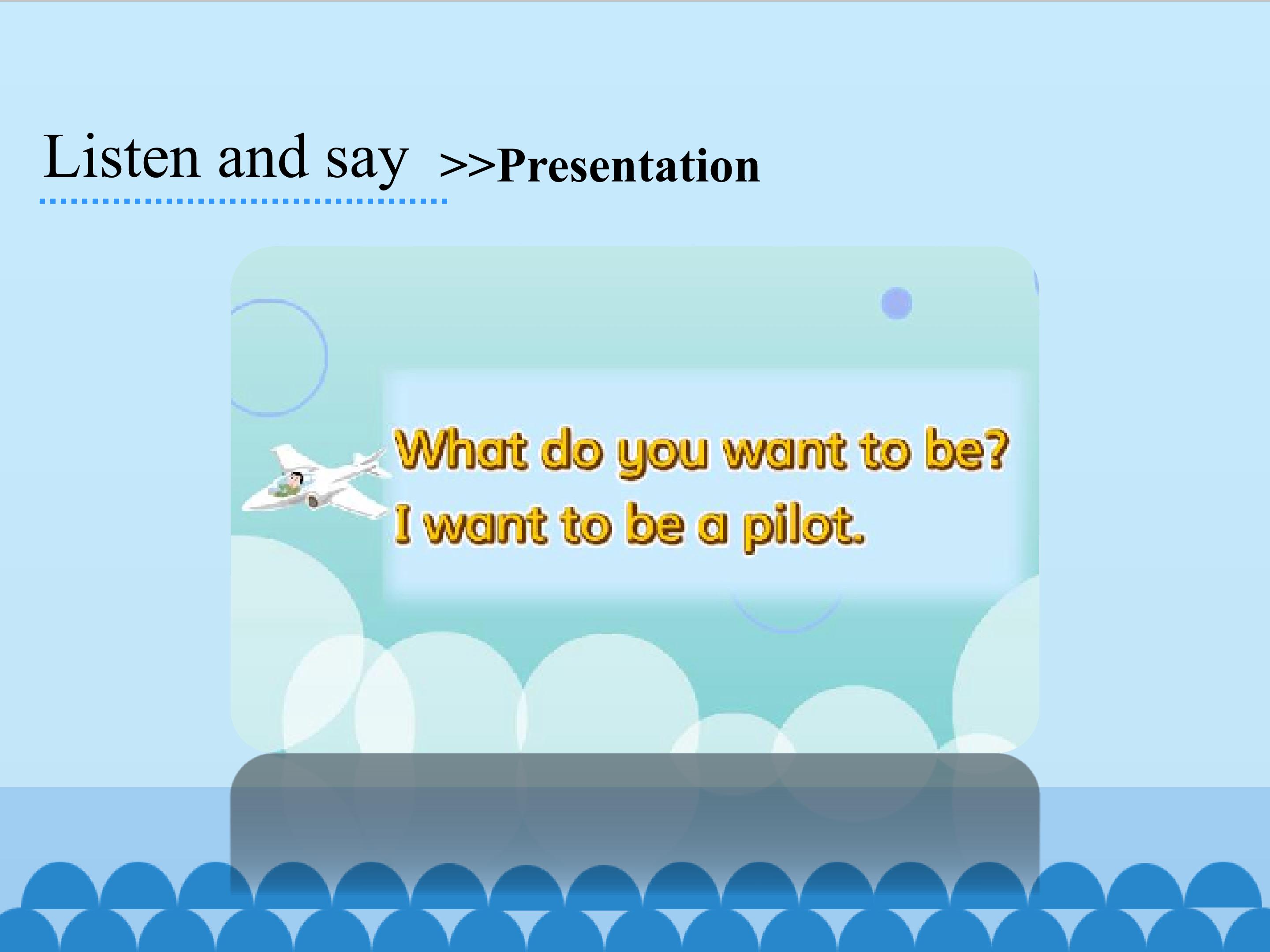 Listen and say >>Presentation

What do you want to be?
I want to be a pilot.